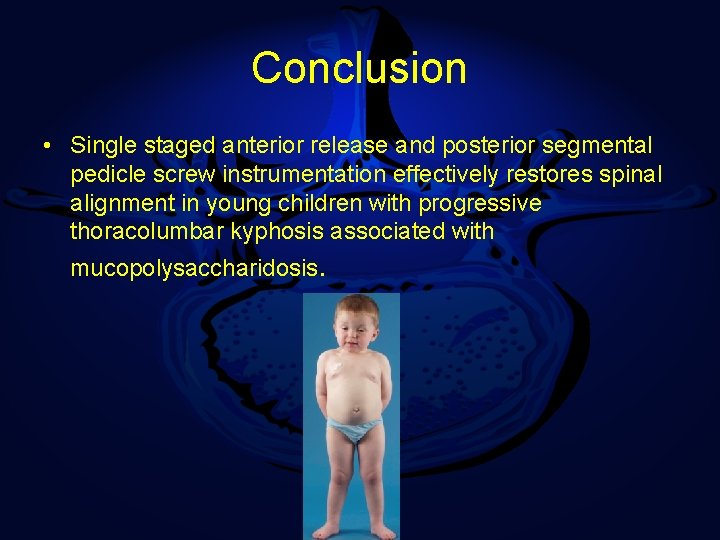 Conclusion

• Single staged anterior release and posterior segmental pedicle screw instrumentation effectively restores spinal alignment in young children with progressive thoracolumbar kyphosis associated with mucopolysaccharidosis.